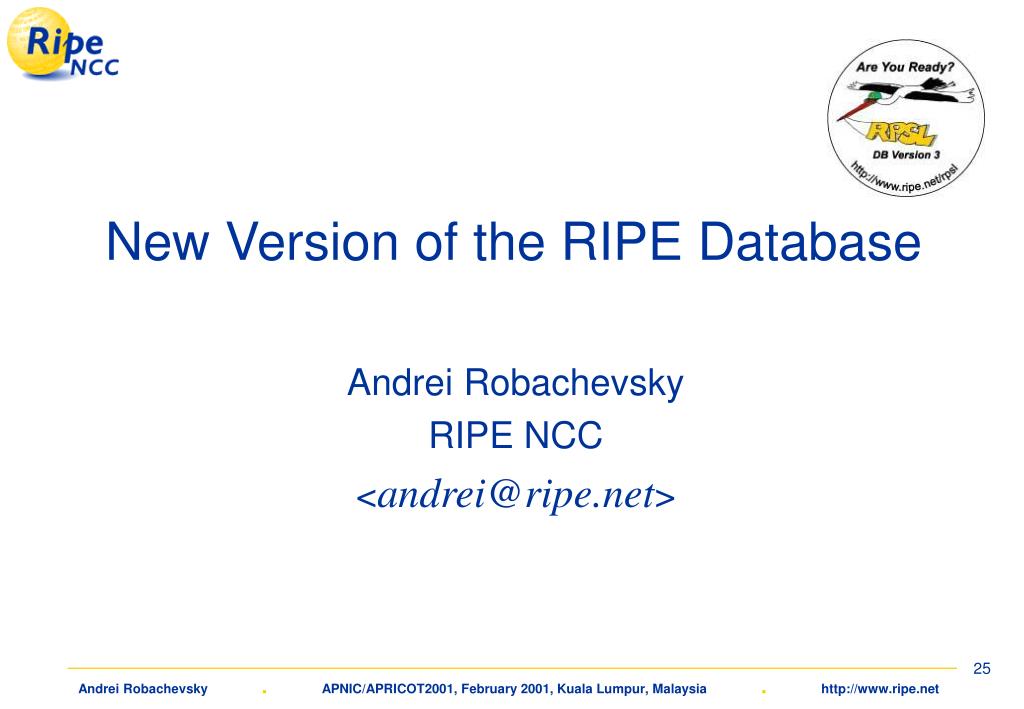 Ripe NCC

Are You Ready?

RPSL

DB Version 3

http://www.ripe.net/rpsl

New Version of the RIPE Database

Andrei Robachevsky
RIPE NCC
<andrei@ripe.net>

25

Andrei Robachevsky . APNIC/APRICOT2001, February 2001, Kuala Lumpur, Malaysia . http://www.ripe.net